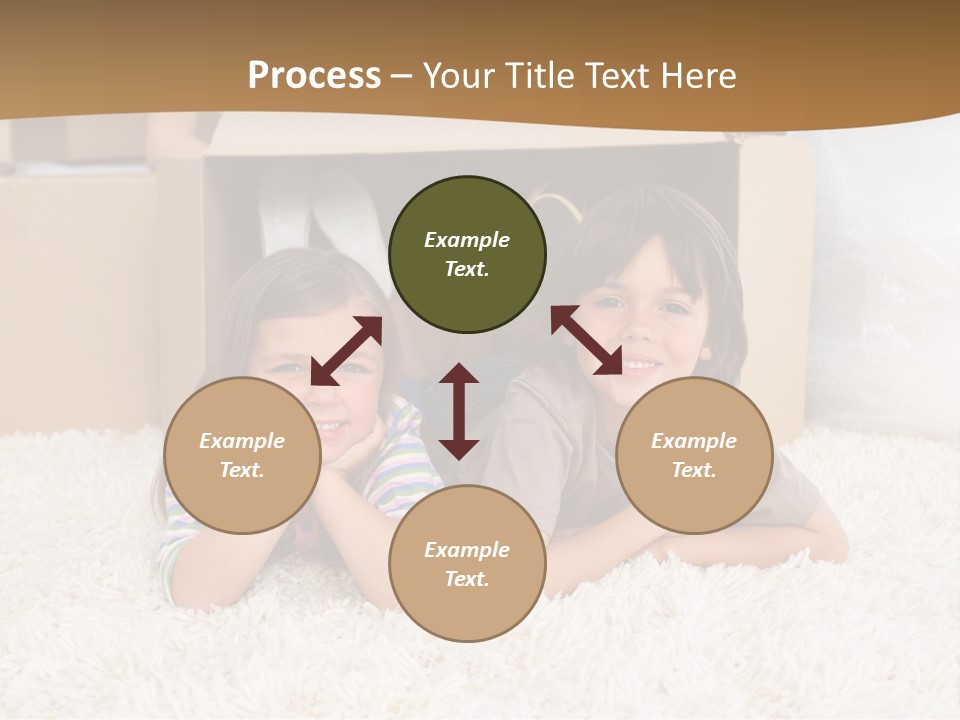 Process – Your Title Text Here

Example Text.

Example Text.

Example Text.

Example Text.